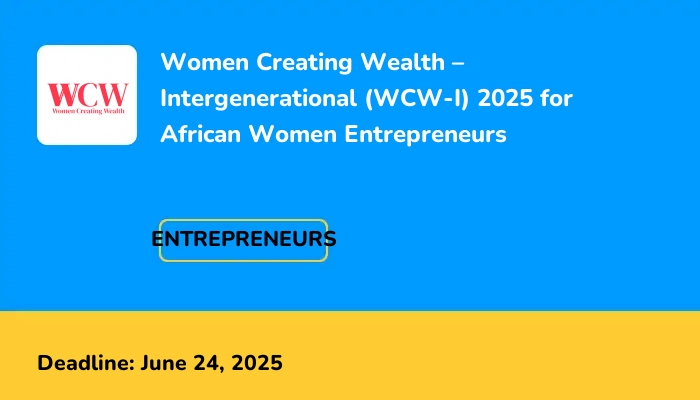 WCW
Women Creating Wealth

Women Creating Wealth – Intergenerational (WCW-I) 2025 for African Women Entrepreneurs

ENTREPRENEURS

Deadline: June 24, 2025